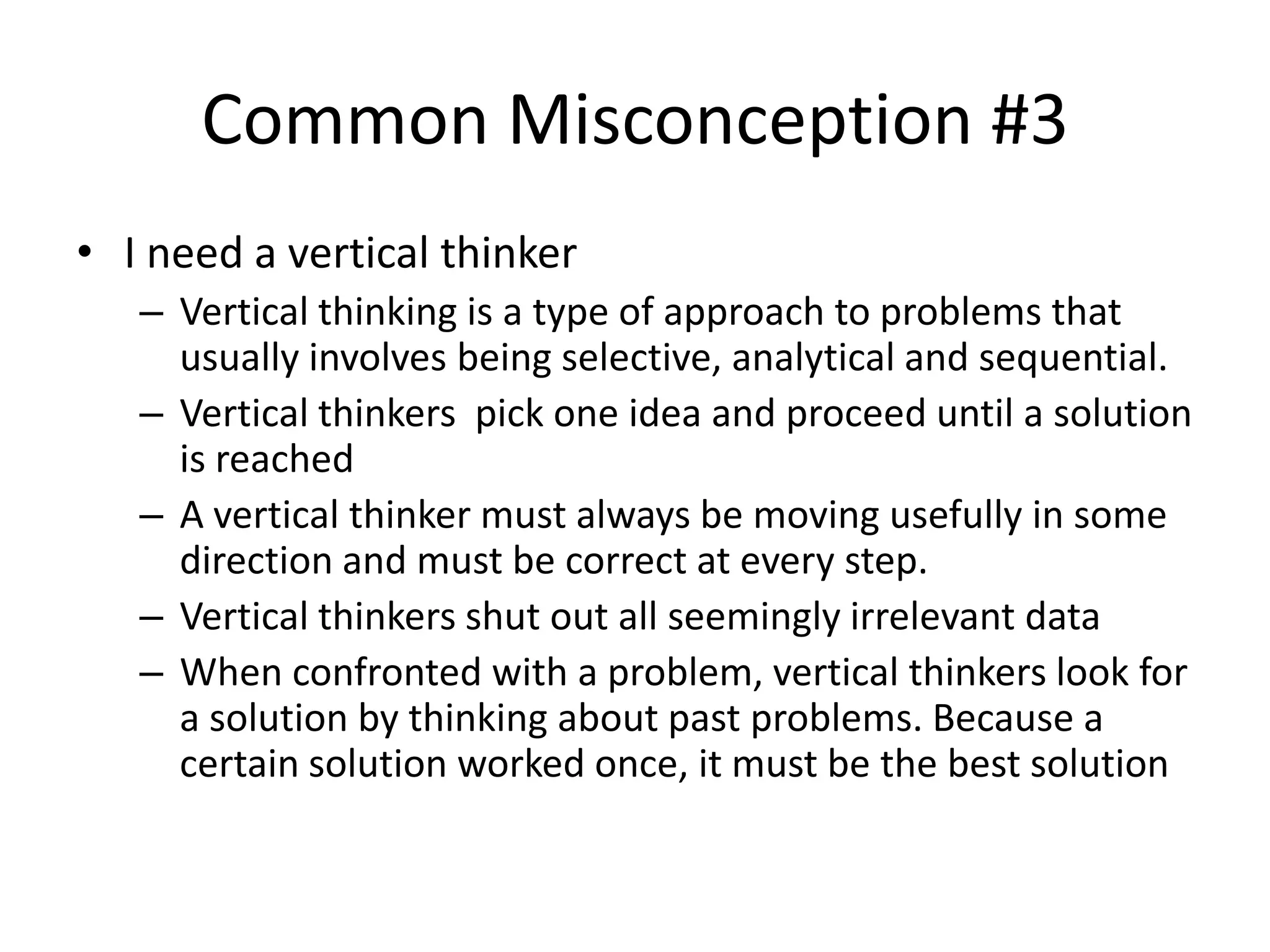 Common Misconception #3

• I need a vertical thinker
– Vertical thinking is a type of approach to problems that usually involves being selective, analytical and sequential.
– Vertical thinkers  pick one idea and proceed until a solution is reached
– A vertical thinker must always be moving usefully in some direction and must be correct at every step.
– Vertical thinkers shut out all seemingly irrelevant data
– When confronted with a problem, vertical thinkers look for a solution by thinking about past problems. Because a certain solution worked once, it must be the best solution